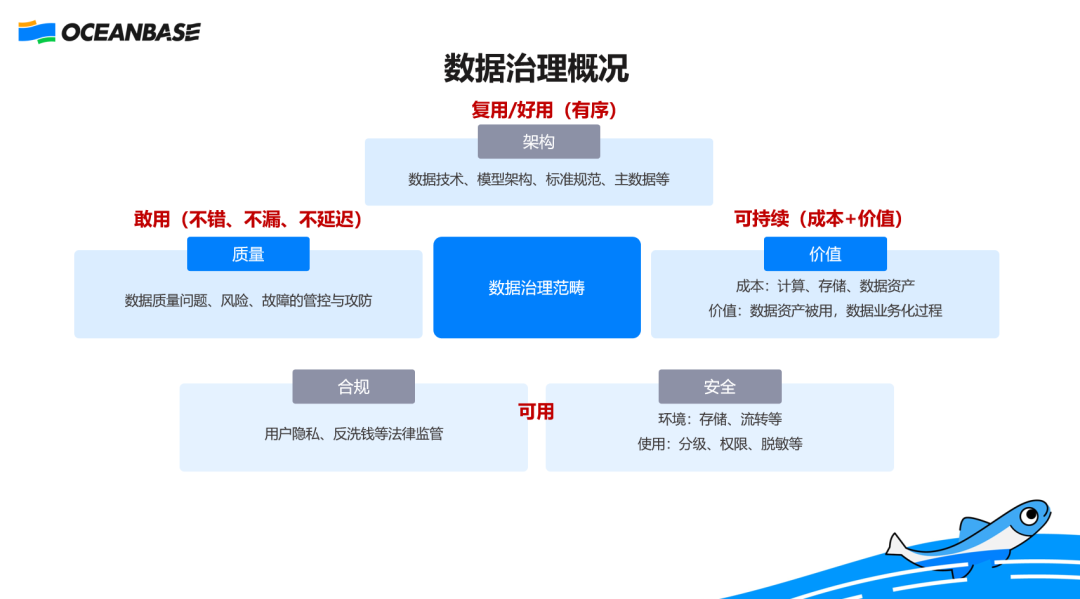 OCEANBASE

数据治理概况

复用/好用（有序）

架构

数据技术、模型架构、标准规范、主数据等

敢用（不错、不漏、不延迟）

质量

数据质量问题、风险、故障的管控与攻防

数据治理范畴

可持续（成本+价值）

价值

成本：计算、存储、数据资产
价值：数据资产被用，数据业务化过程

合规

用户隐私、反洗钱等法律监管

可用

安全

环境：存储、流转等
使用：分级、权限、脱敏等